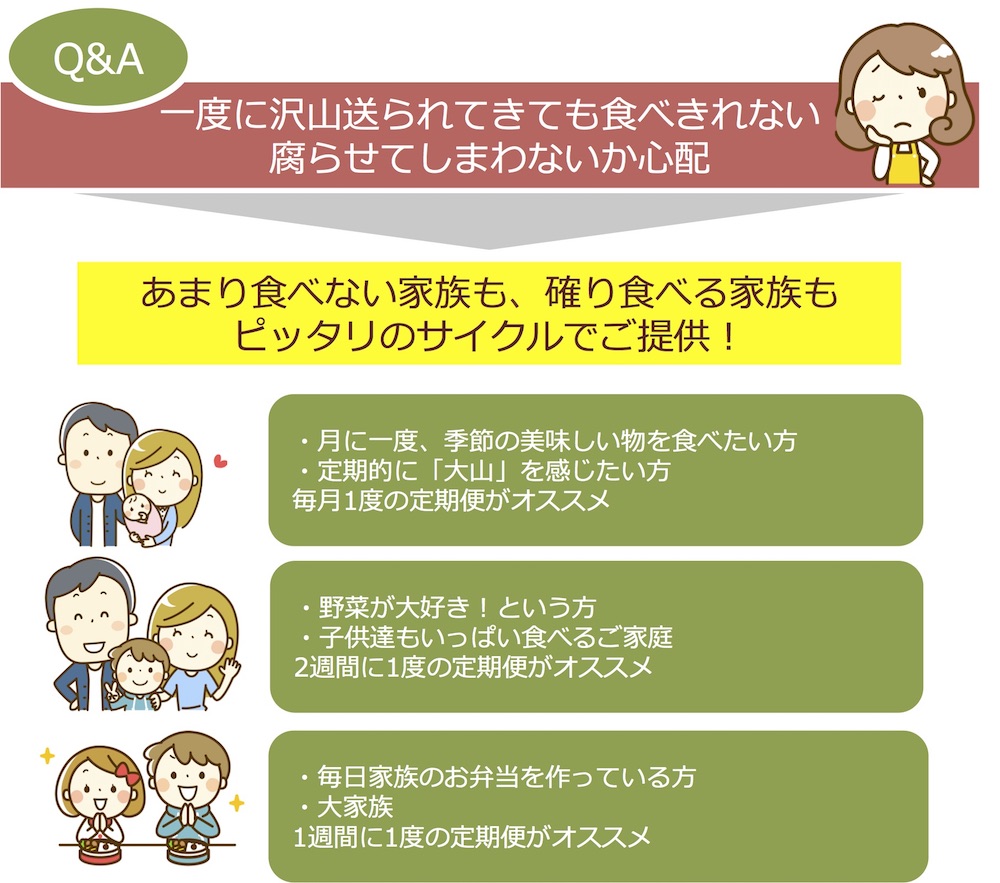 Q&A

一度に沢山送られてきても食べきれない
腐らせてしまわないか心配

あまり食べない家族も、確り食べる家族も
ピッタリのサイクルでご提供！

・月に一度、季節の美味しい物を食べたい方
・定期的に「大山」を感じたい方
毎月1度の定期便がオススメ

・野菜が大好き！という方
・子供達もいっぱい食べるご家庭
2週間に1度の定期便がオススメ

・毎日家族のお弁当を作っている方
・大家族
1週間に1度の定期便がオススメ